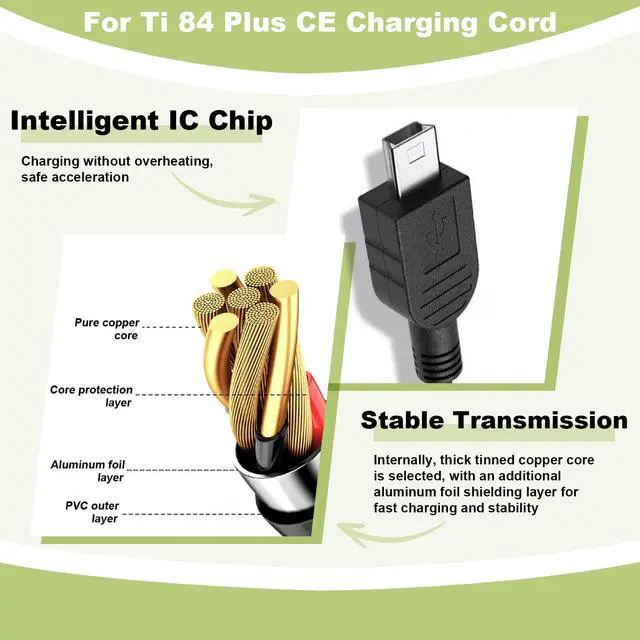 For Ti 84 Plus CE Charging Cord

Intelligent IC Chip

Charging without overheating, safe acceleration

Pure copper core

Core protection layer

Aluminum foil layer

PVC outer layer

Stable Transmission

Internally, thick tinned copper core is selected, with an additional aluminum foil shielding layer for fast charging and stability